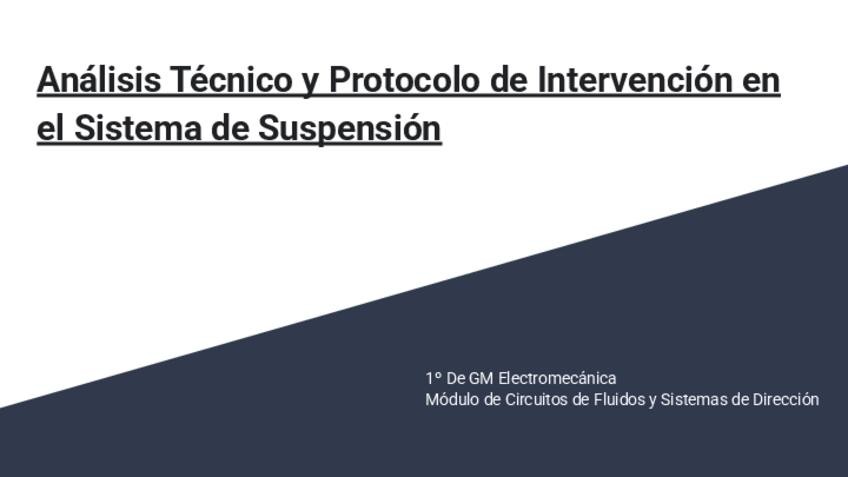 Análisis Técnico y Protocolo de Intervención en el Sistema de Suspensión

1º De GM Electromecánica
Módulo de Circuitos de Fluidos y Sistemas de Dirección